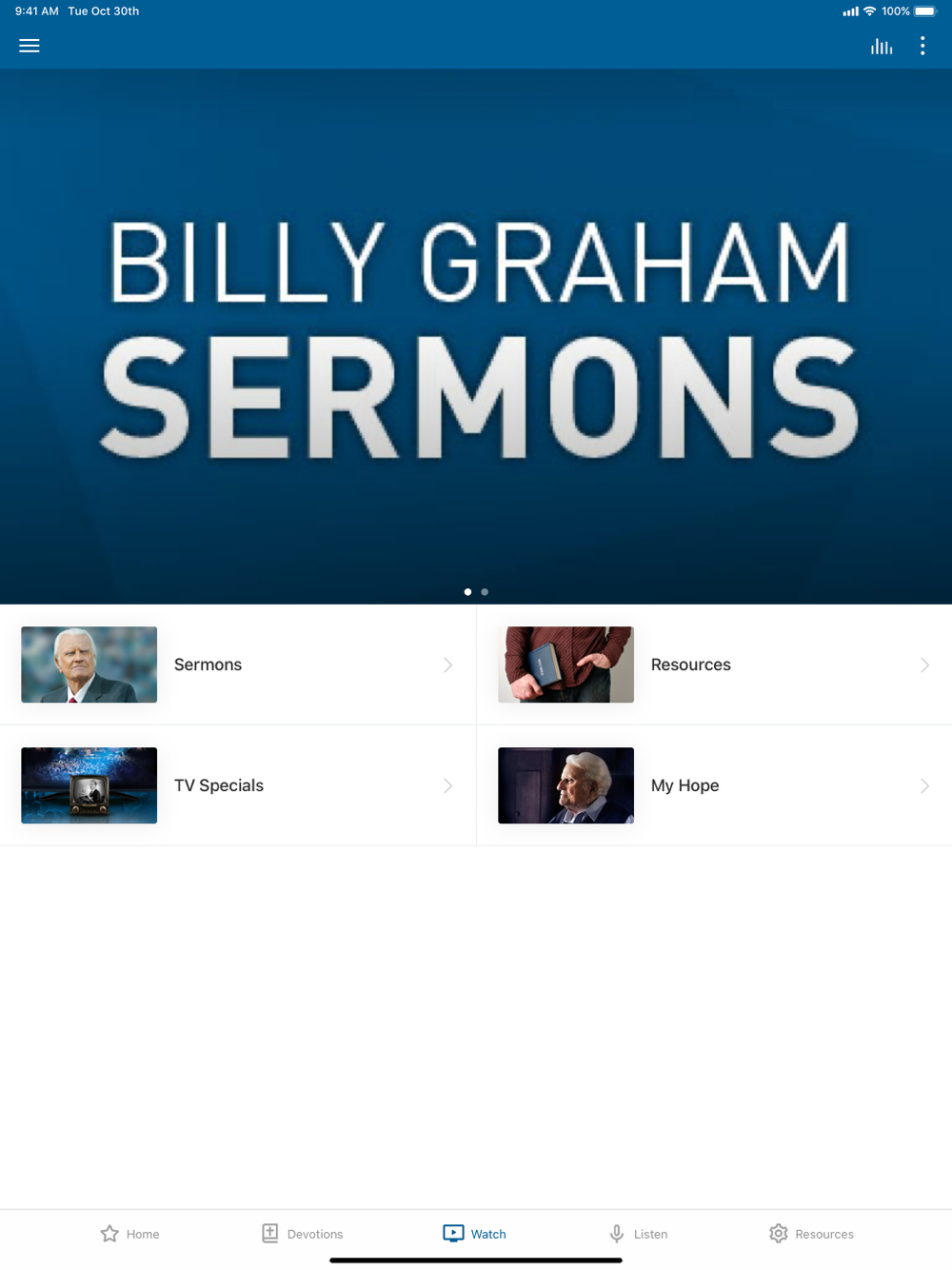 9:41 AM Tue Oct 30th

100%

BILLY GRAHAM
SERMONS

Sermons

Resources

TV Specials

My Hope

Home
Devotions
Watch
Listen
Resources